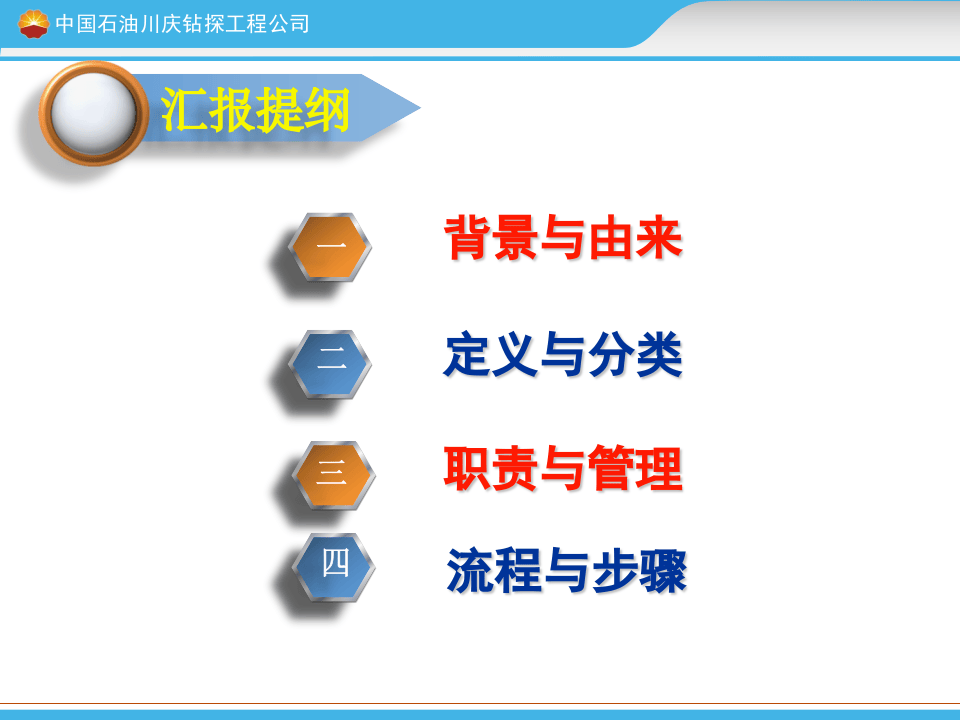 中国石油川庆钻探工程公司

汇报提纲

一
背景与由来

二
定义与分类

三
职责与管理

四
流程与步骤